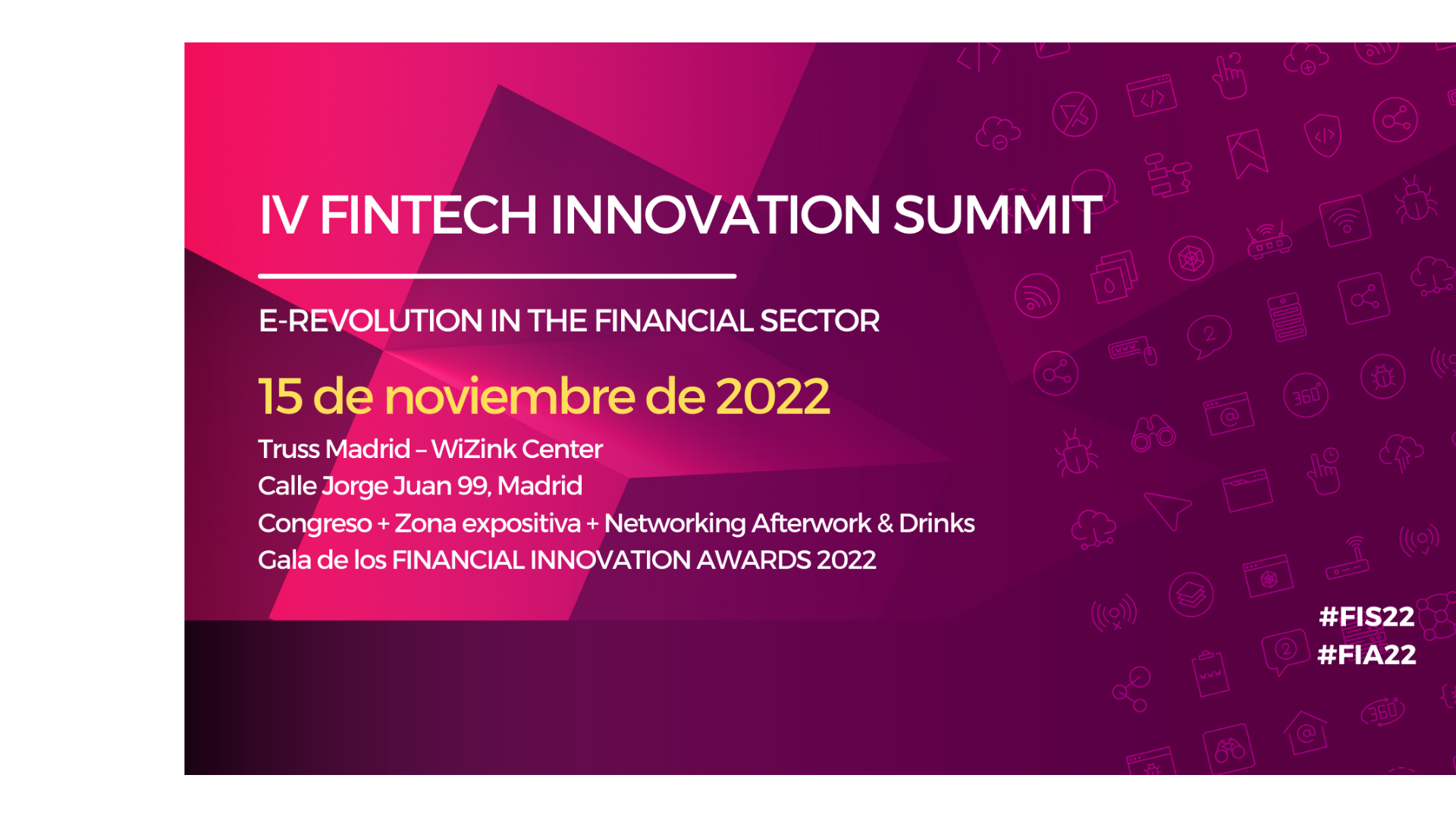 IV FINTECH INNOVATION SUMMIT

E-REVOLUTION IN THE FINANCIAL SECTOR

15 de noviembre de 2022

Truss Madrid – WiZink Center
Calle Jorge Juan 99, Madrid
Congreso + Zona expositiva + Networking Afterwork & Drinks
Gala de los FINANCIAL INNOVATION AWARDS 2022

#FIS22
#FIA22